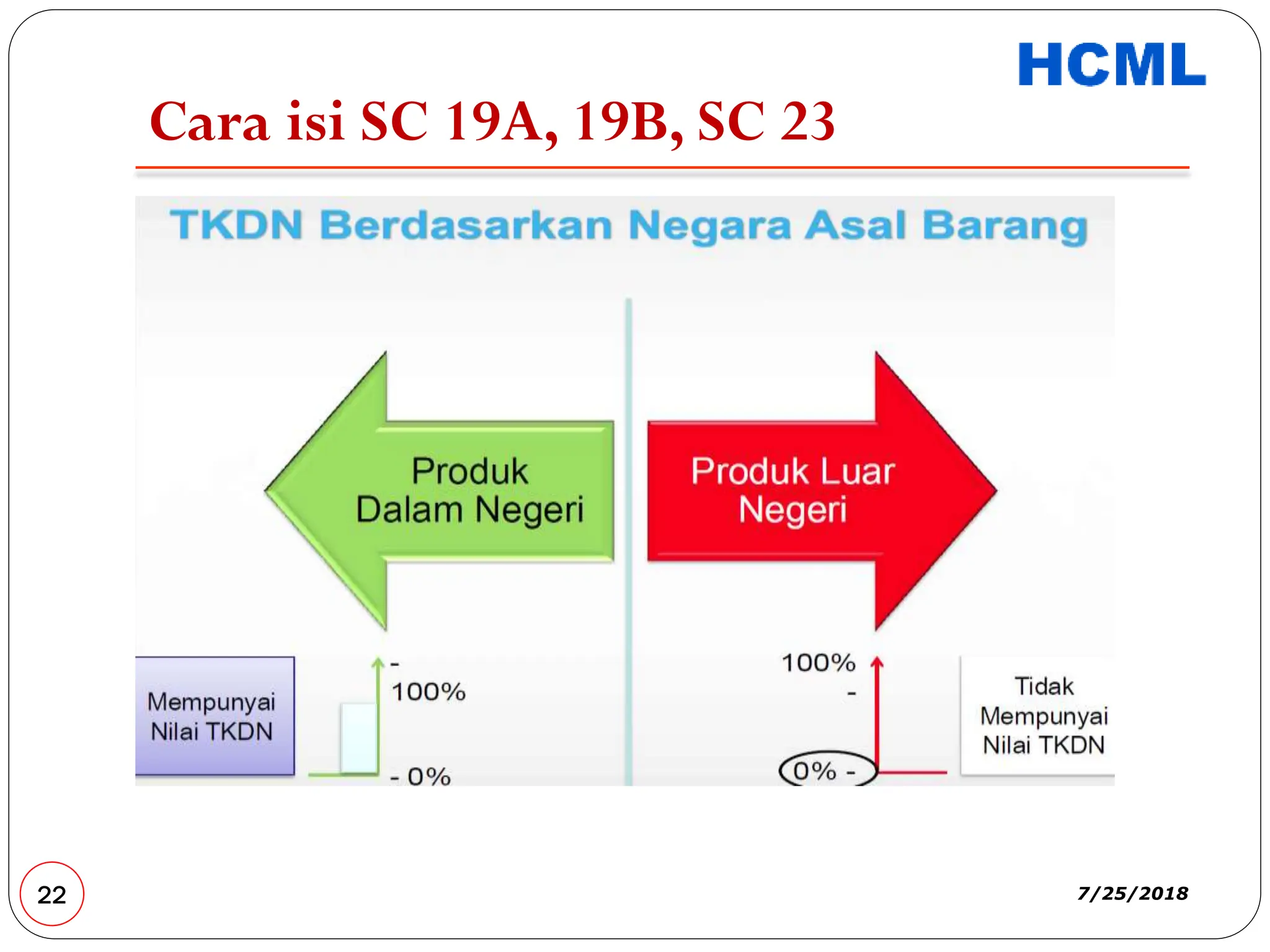 HCML

Cara isi SC 19A, 19B, SC 23

TKDN Berdasarkan Negara Asal Barang

Produk Dalam Negeri

Produk Luar Negeri

Mempunyai Nilai TKDN

-
100%

- 0%

100%
-

0% -

Tidak Mempunyai Nilai TKDN

22

7/25/2018